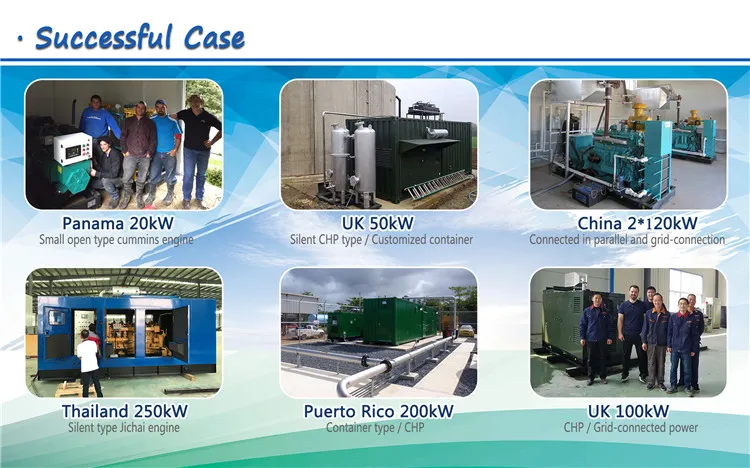 · Successful Case

Panama 20kW
Small open type cummins engine

UK 50kW
Silent CHP type / Customized container

China 2*120kW
Connected in parallel and grid-connection

Thailand 250kW
Silent type Jichai engine

Puerto Rico 200kW
Container type / CHP

UK 100kW
CHP / Grid-connected power